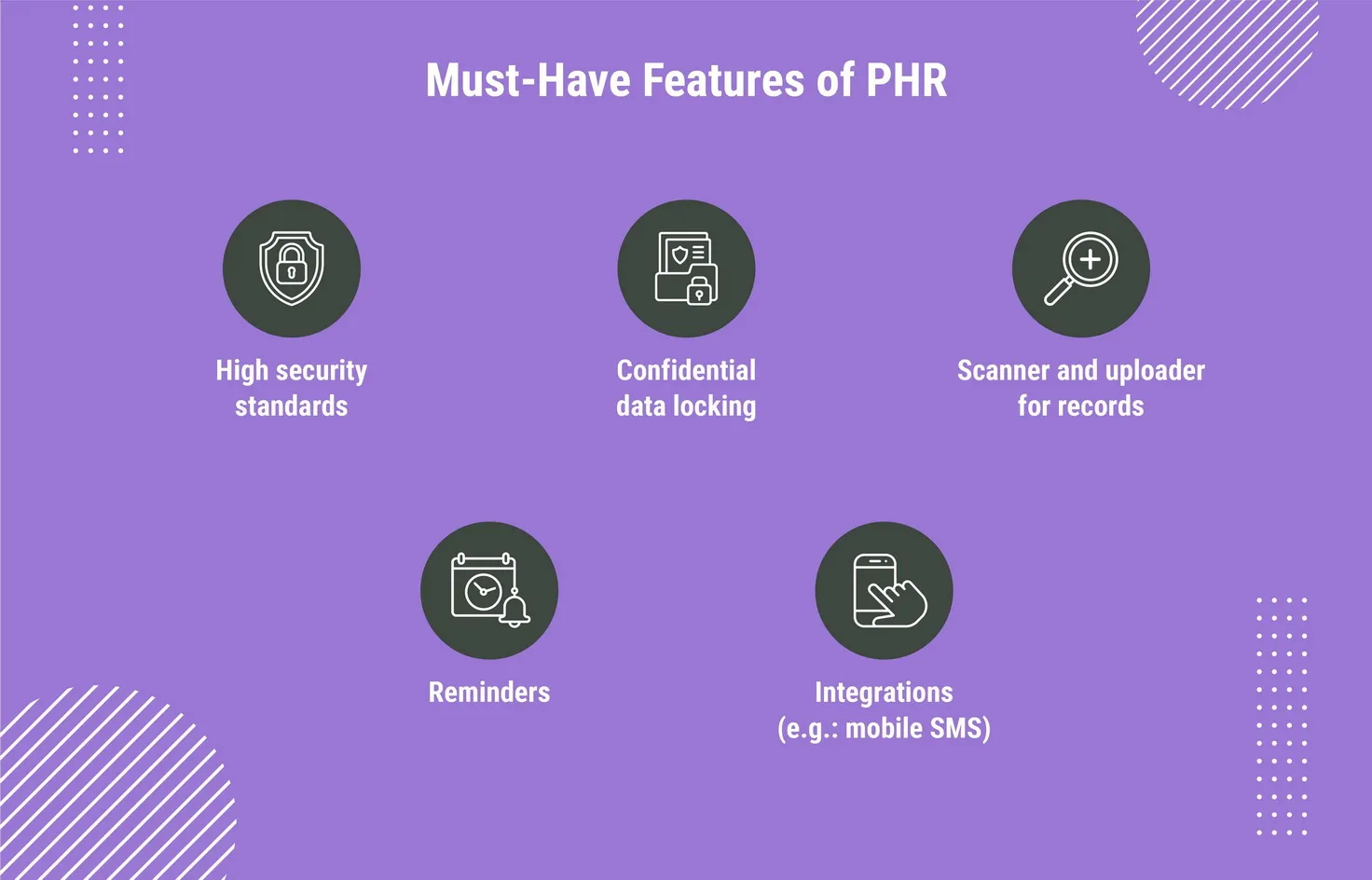 Must-Have Features of PHR

High security standards

Confidential data locking

Scanner and uploader for records

Reminders

Integrations (e.g.: mobile SMS)